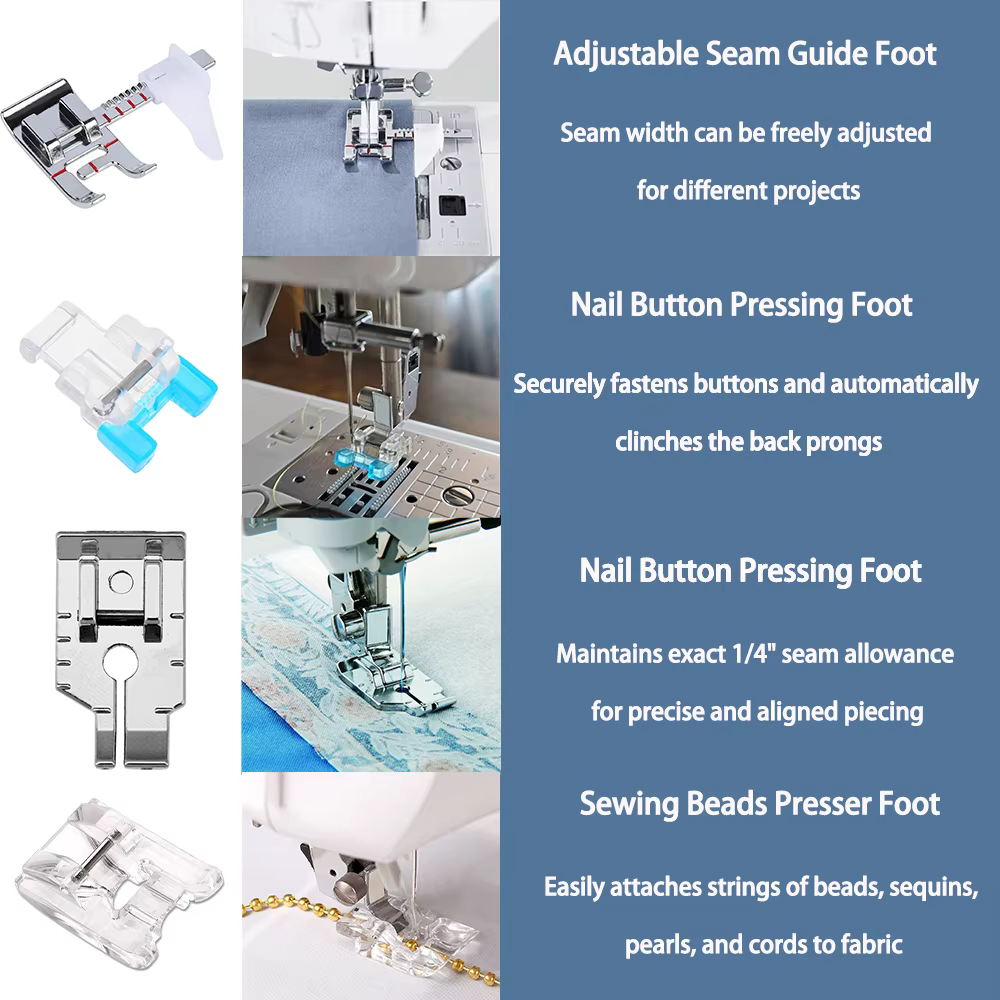 Adjustable Seam Guide Foot

Seam width can be freely adjusted for different projects

Nail Button Pressing Foot

Securely fastens buttons and automatically clinches the back prongs

Nail Button Pressing Foot

Maintains exact 1/4" seam allowance for precise and aligned piecing

Sewing Beads Presser Foot

Easily attaches strings of beads, sequins, pearls, and cords to fabric